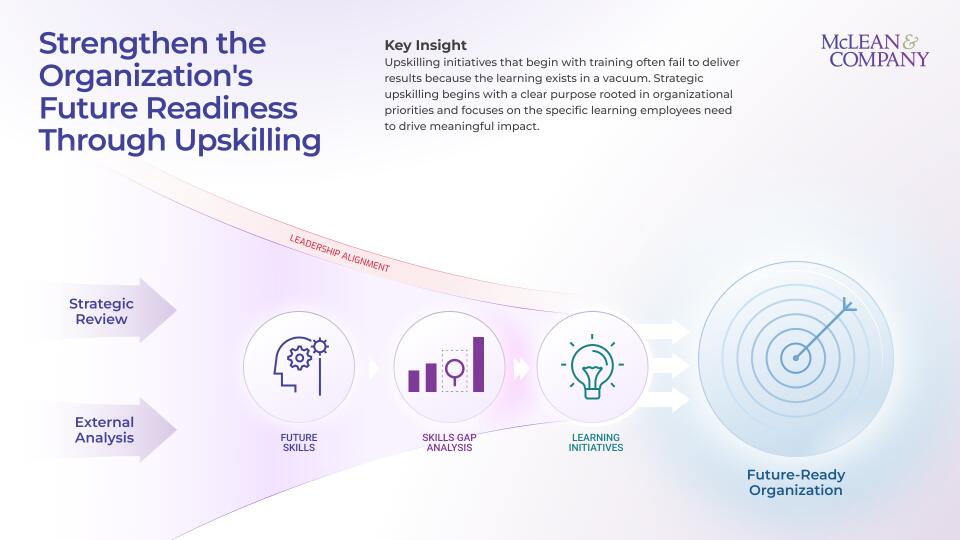 Strengthen the Organization's Future Readiness Through Upskilling

Key Insight
Upskilling initiatives that begin with training often fail to deliver results because the learning exists in a vacuum. Strategic upskilling begins with a clear purpose rooted in organizational priorities and focuses on the specific learning employees need to drive meaningful impact.

McLEAN & COMPANY

LEADERSHIP ALIGNMENT

Strategic Review

External Analysis

FUTURE SKILLS

SKILLS GAP ANALYSIS

LEARNING INITIATIVES

Future-Ready Organization